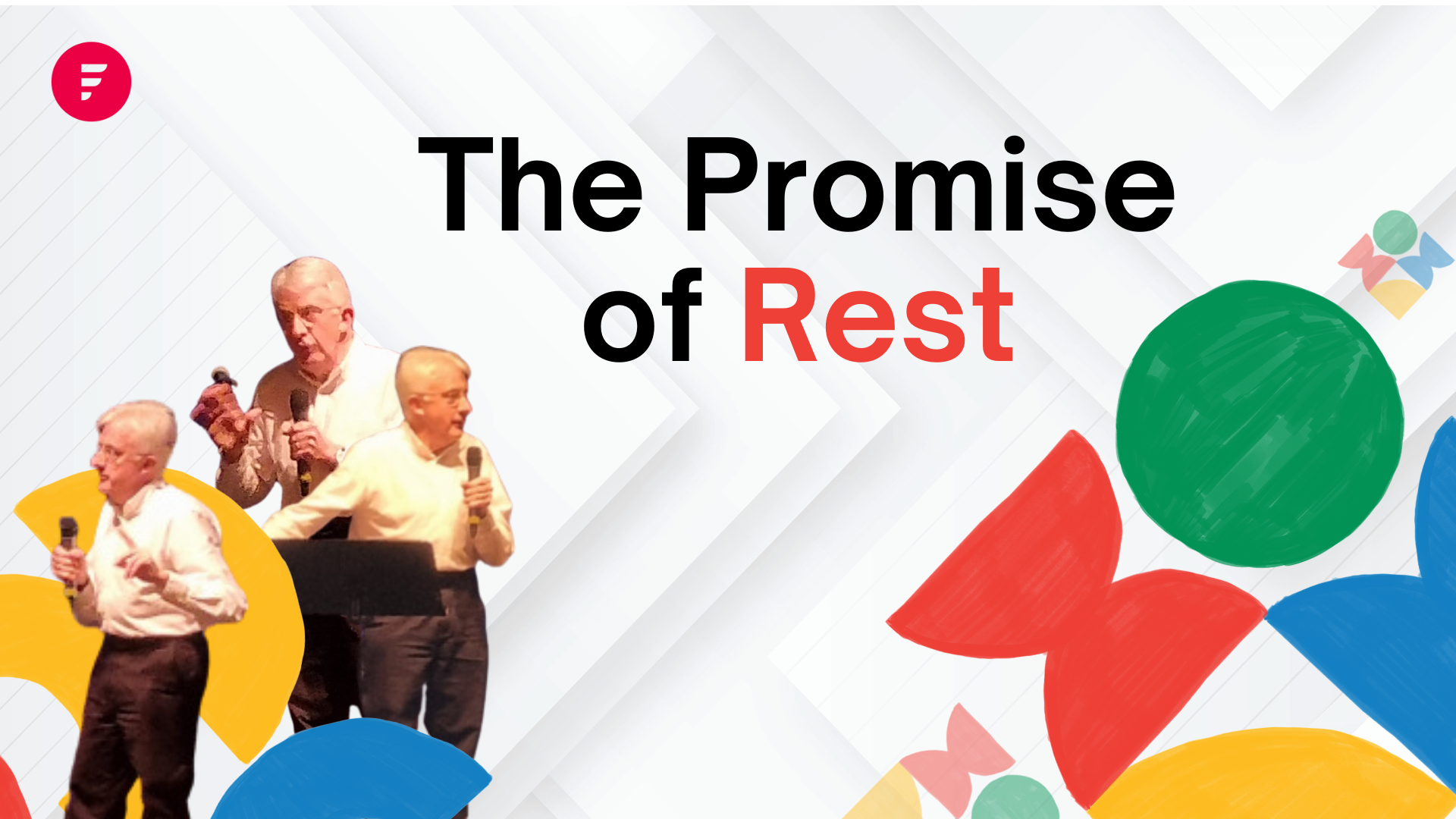 The Promise of Rest